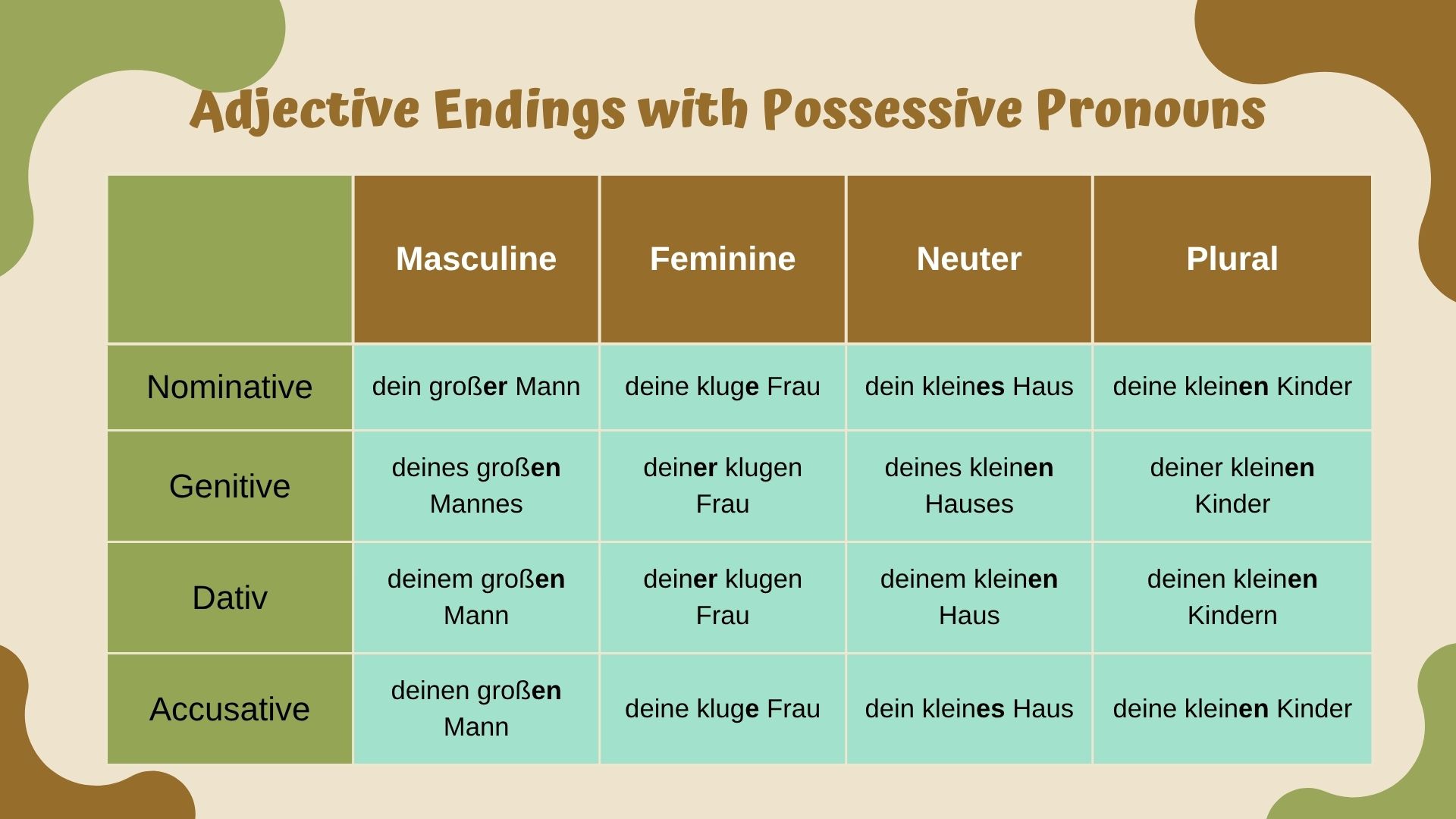 Adjective Endings with Possessive Pronouns

| | Masculine | Feminine | Neuter | Plural |
|---|---|---|---|---|
| Nominative | dein großer Mann | deine kluge Frau | dein kleines Haus | deine kleinen Kinder |
| Genitive | deines großen Mannes | deiner klugen Frau | deines kleinen Hauses | deiner kleinen Kinder |
| Dativ | deinem großen Mann | deiner klugen Frau | deinem kleinen Haus | deinen kleinen Kindern |
| Accusative | deinen großen Mann | deine kluge Frau | dein kleines Haus | deine kleinen Kinder |